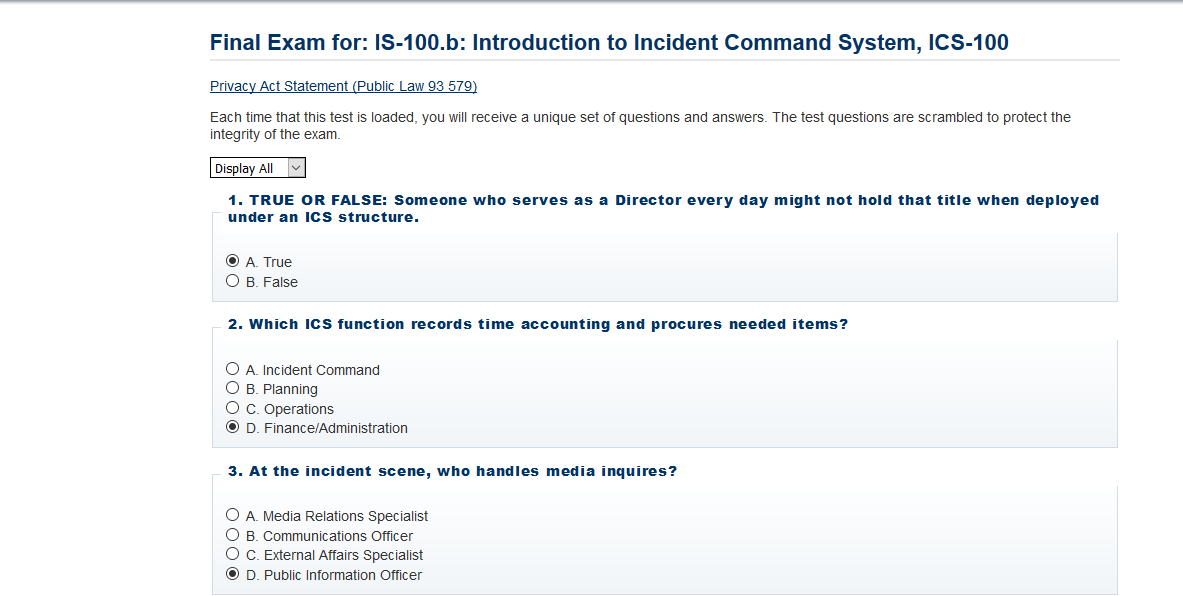 Final Exam for: IS-100.b: Introduction to Incident Command System, ICS-100

Privacy Act Statement (Public Law 93 579)

Each time that this test is loaded, you will receive a unique set of questions and answers. The test questions are scrambled to protect the integrity of the exam.

Display All

1. TRUE OR FALSE: Someone who serves as a Director every day might not hold that title when deployed under an ICS structure.

A. True
B. False

2. Which ICS function records time accounting and procures needed items?

A. Incident Command
B. Planning
C. Operations
D. Finance/Administration

3. At the incident scene, who handles media inquires?

A. Media Relations Specialist
B. Communications Officer
C. External Affairs Specialist
D. Public Information Officer